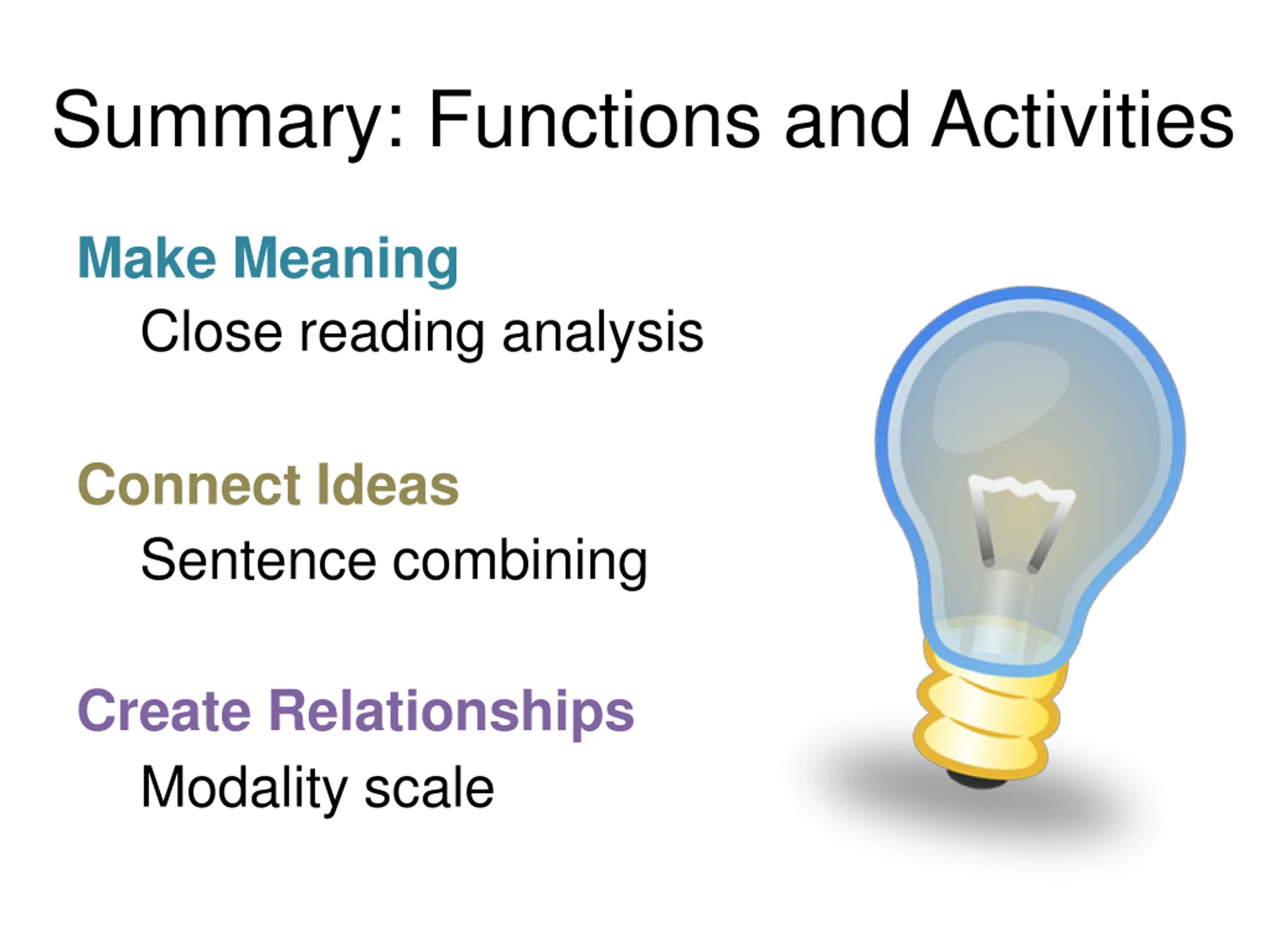 Summary: Functions and Activities

Make Meaning

Close reading analysis

Connect Ideas

Sentence combining

Create Relationships

Modality scale